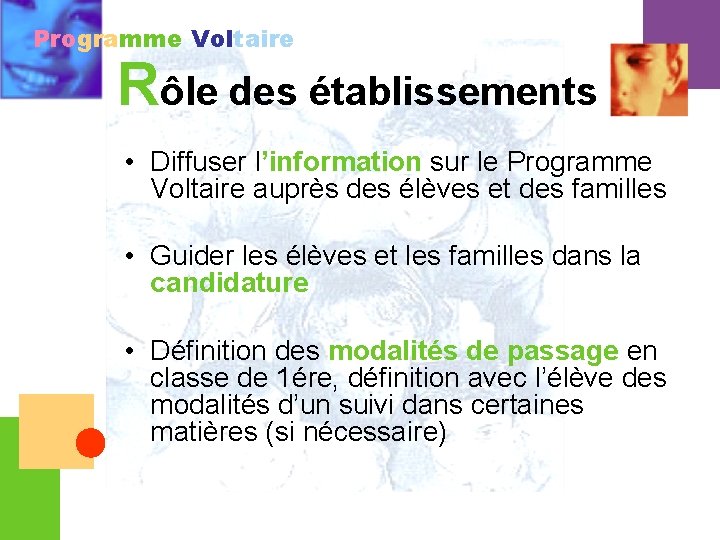 Programme Voltaire

Rôle des établissements

• Diffuser l'information sur le Programme Voltaire auprès des élèves et des familles

• Guider les élèves et les familles dans la candidature

• Définition des modalités de passage en classe de 1ére, définition avec l'élève des modalités d'un suivi dans certaines matières (si nécessaire)